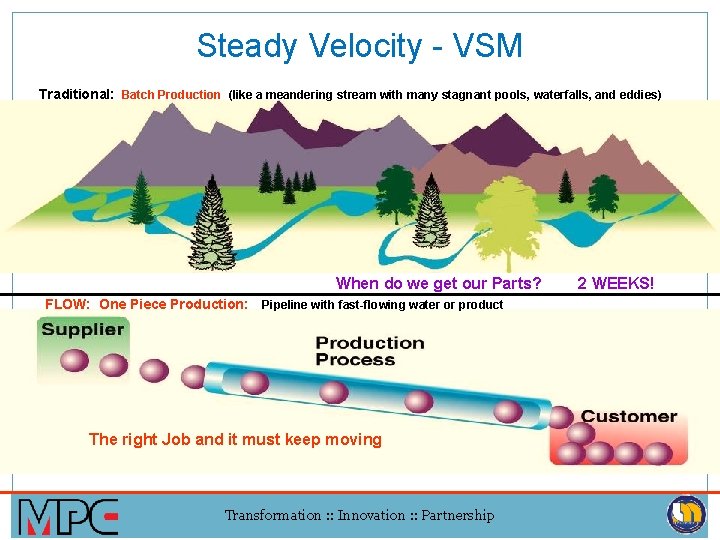 Steady Velocity - VSM

Traditional: Batch Production (like a meandering stream with many stagnant pools, waterfalls, and eddies)

When do we get our Parts? 2 WEEKS!

FLOW: One Piece Production: Pipeline with fast-flowing water or product

Supplier

Production Process

Customer

The right Job and it must keep moving

MPC

Transformation :: Innovation :: Partnership